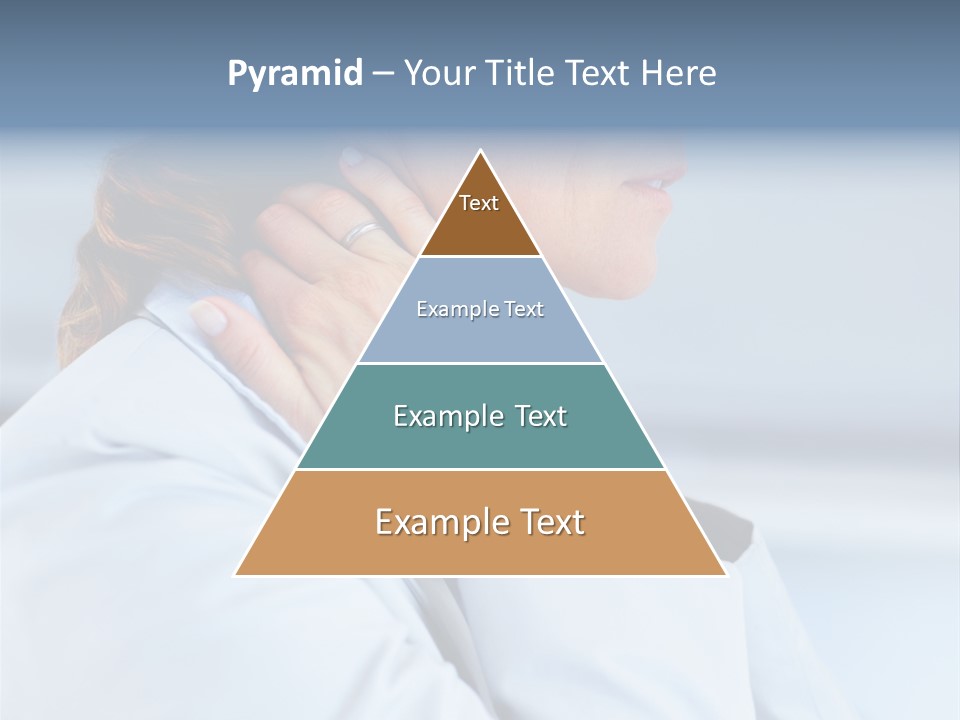 Pyramid – Your Title Text Here

Text

Example Text

Example Text

Example Text